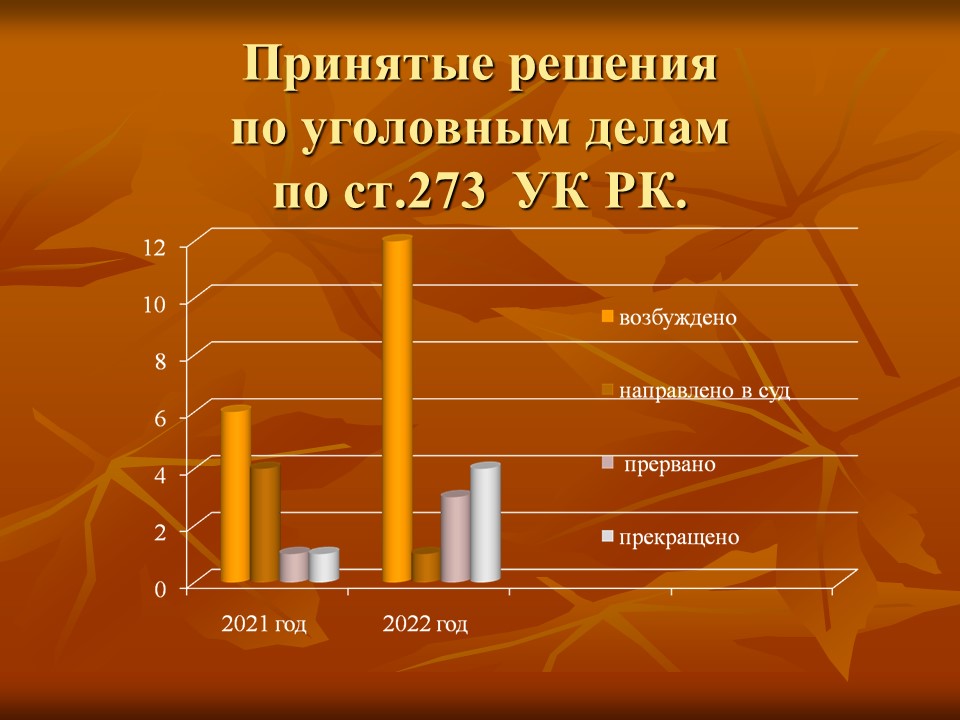 Принятые решения по уголовным делам по ст.273 УК РК.

12
10
8
6
4
2
0

2021 год
2022 год

возбуждено
направлено в суд
прервано
прекращено